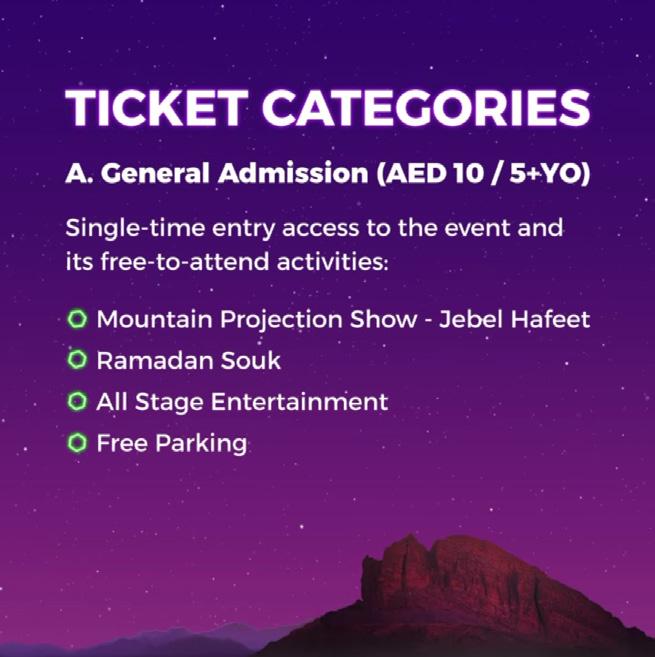 TICKET CATEGORIES

A. General Admission (AED 10 / 5+YO)

Single-time entry access to the event and its free-to-attend activities:

Mountain Projection Show - Jebel Hafeet
Ramadan Souk
All Stage Entertainment
Free Parking